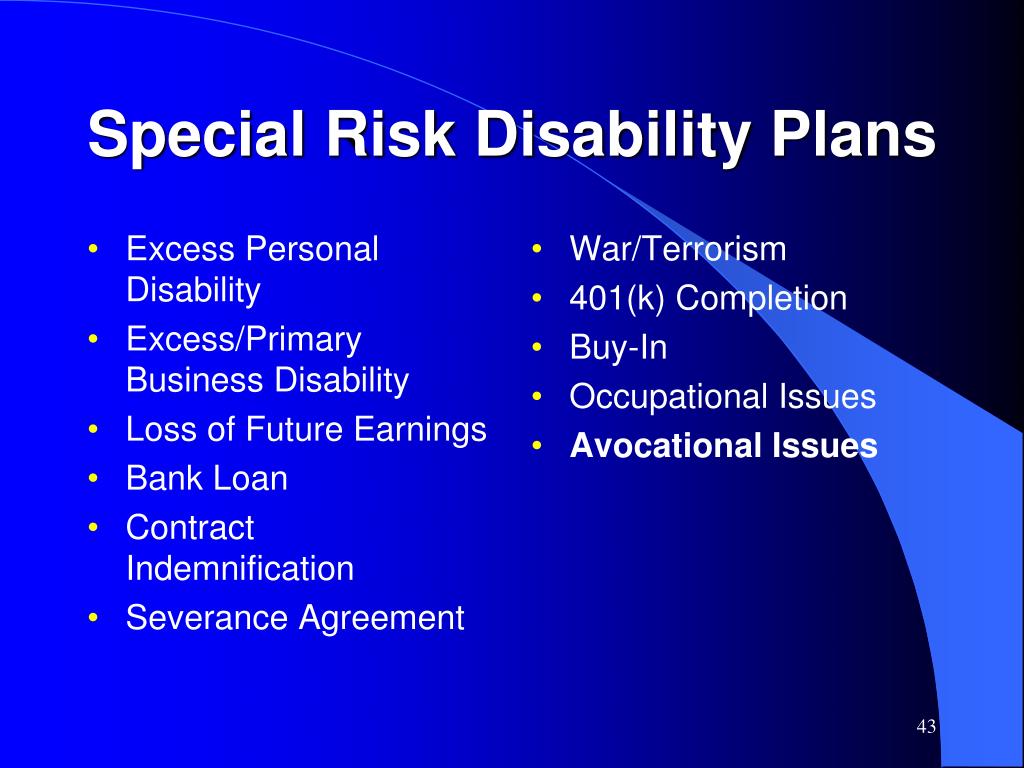 Special Risk Disability Plans

• Excess Personal Disability
• Excess/Primary Business Disability
• Loss of Future Earnings
• Bank Loan
• Contract Indemnification
• Severance Agreement

• War/Terrorism
• 401(k) Completion
• Buy-In
• Occupational Issues
• Avocational Issues

43